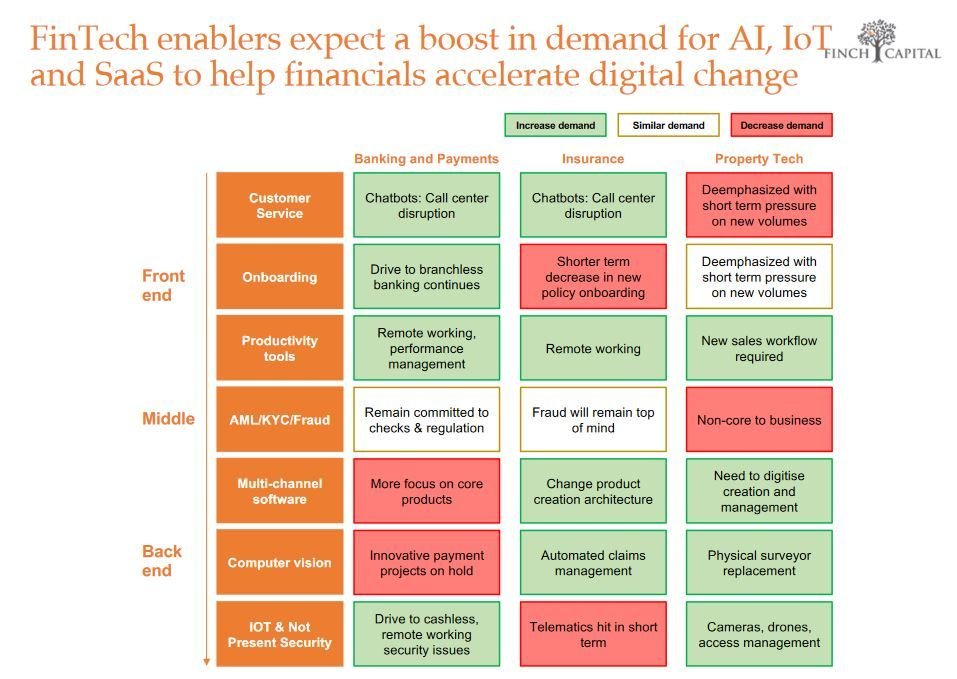 FinTech enablers expect a boost in demand for AI, IoT and SaaS to help financials accelerate digital change

FINCH CAPITAL

Increase demand | Similar demand | Decrease demand

| | | Banking and Payments | Insurance | Property Tech |
|---|---|---|---|---|
| Front end | Customer Service | Chatbots: Call center disruption | Chatbots: Call center disruption | Deemphasized with short term pressure on new volumes |
| | Onboarding | Drive to branchless banking continues | Shorter term decrease in new policy onboarding | Deemphasized with short term pressure on new volumes |
| | Productivity tools | Remote working, performance management | Remote working | New sales workflow required |
| Middle | AML/KYC/Fraud | Remain committed to checks & regulation | Fraud will remain top of mind | Non-core to business |
| | Multi-channel software | More focus on core products | Change product creation architecture | Need to digitise creation and management |
| Back end | Computer vision | Innovative payment projects on hold | Automated claims management | Physical surveyor replacement |
| | IOT & Not Present Security | Drive to cashless, remote working security issues | Telematics hit in short term | Cameras, drones, access management |